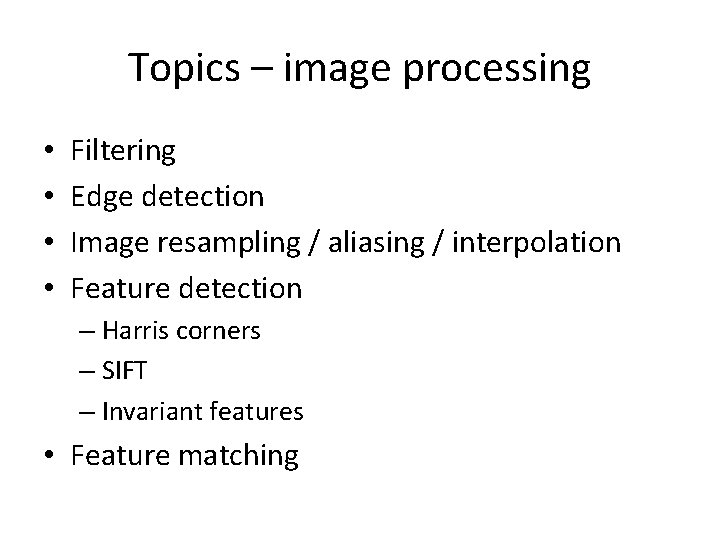 Topics – image processing

• Filtering
• Edge detection
• Image resampling / aliasing / interpolation
• Feature detection
  – Harris corners
  – SIFT
  – Invariant features
• Feature matching